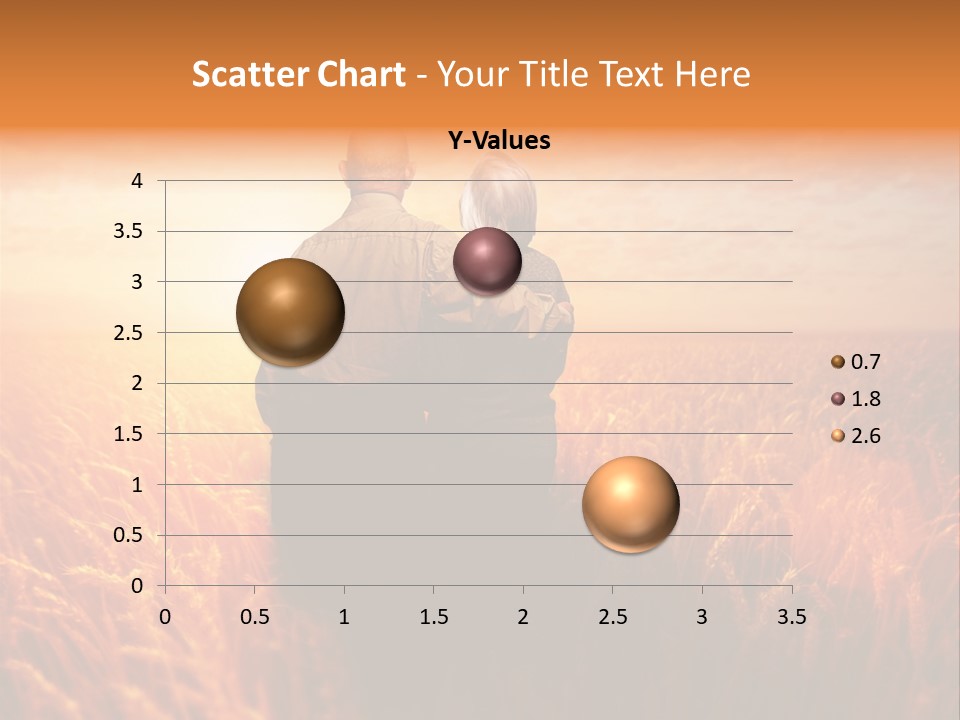 Scatter Chart - Your Title Text Here

Y-Values

4
3.5
3
2.5
2
1.5
1
0.5
0

0 0.5 1 1.5 2 2.5 3 3.5

0.7
1.8
2.6